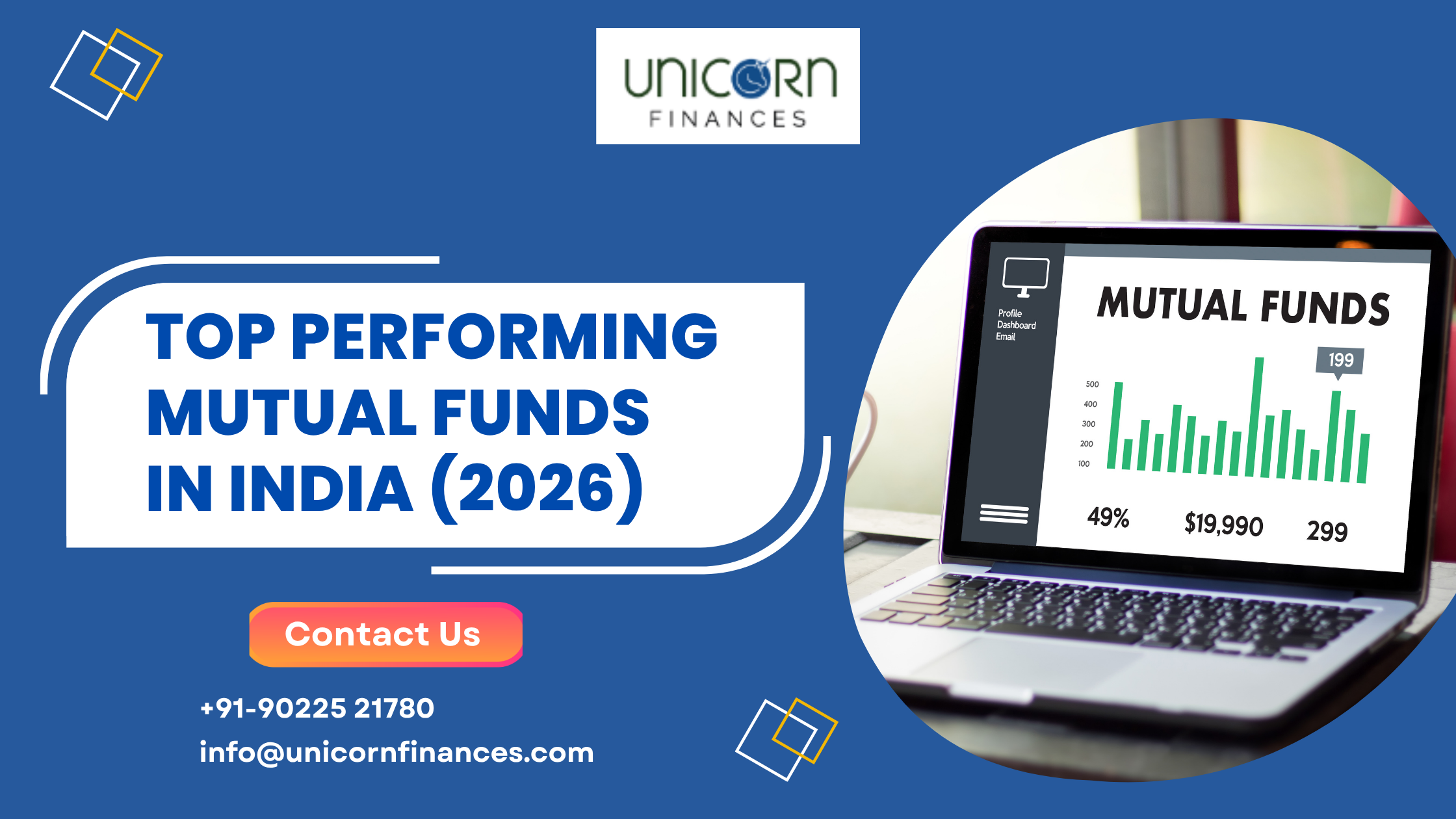 UNICORN
FINANCES

TOP PERFORMING MUTUAL FUNDS IN INDIA (2026)

Contact Us

+91-90225 21780
info@unicornfinances.com

Profile
Dashboard
Email

MUTUAL FUNDS

199

500
400
300
200
100

49%
$19,990
299